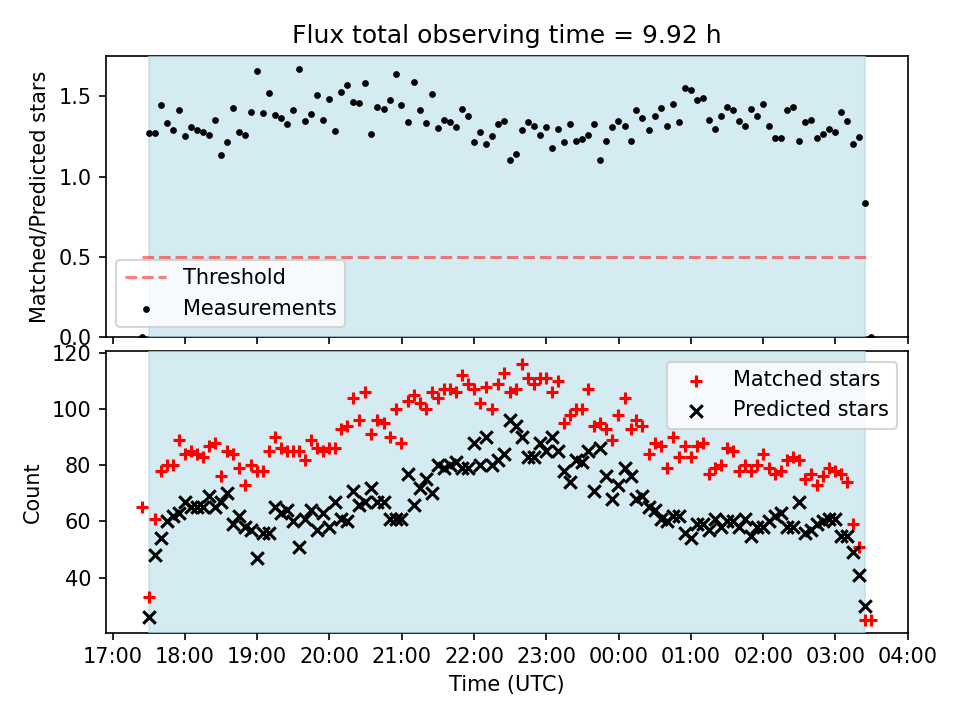 Flux total observing time = 9.92 h

Matched/Predicted stars

1.5
1.0
0.5
0.0

Threshold
Measurements

120
100
80
60
40

Count

Matched stars
Predicted stars

17:00 18:00 19:00 20:00 21:00 22:00 23:00 00:00 01:00 02:00 03:00 04:00

Time (UTC)